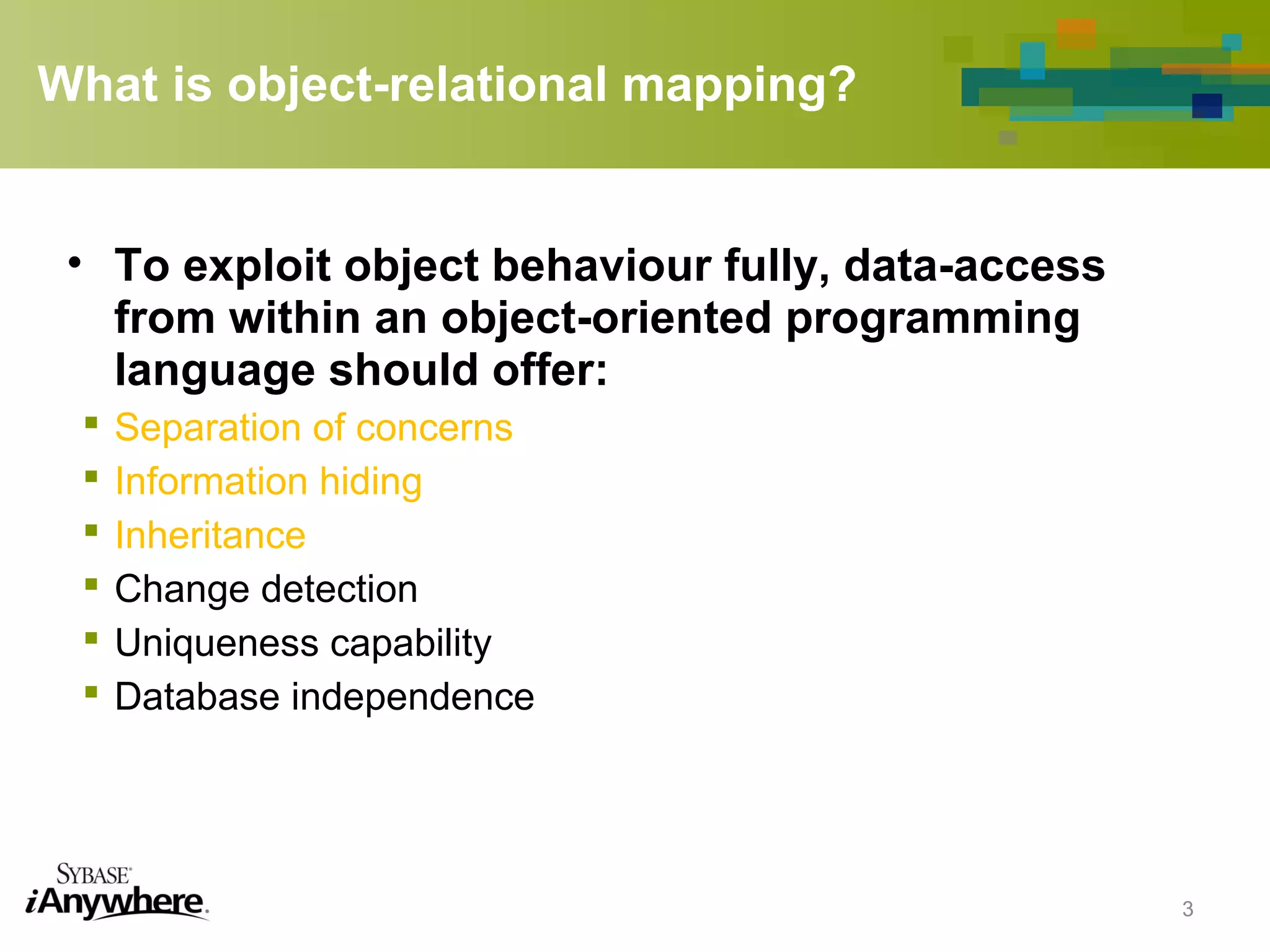 What is object-relational mapping?

• To exploit object behaviour fully, data-access from within an object-oriented programming language should offer:
▪ Separation of concerns
▪ Information hiding
▪ Inheritance
▪ Change detection
▪ Uniqueness capability
▪ Database independence

SYBASE
iAnywhere

3